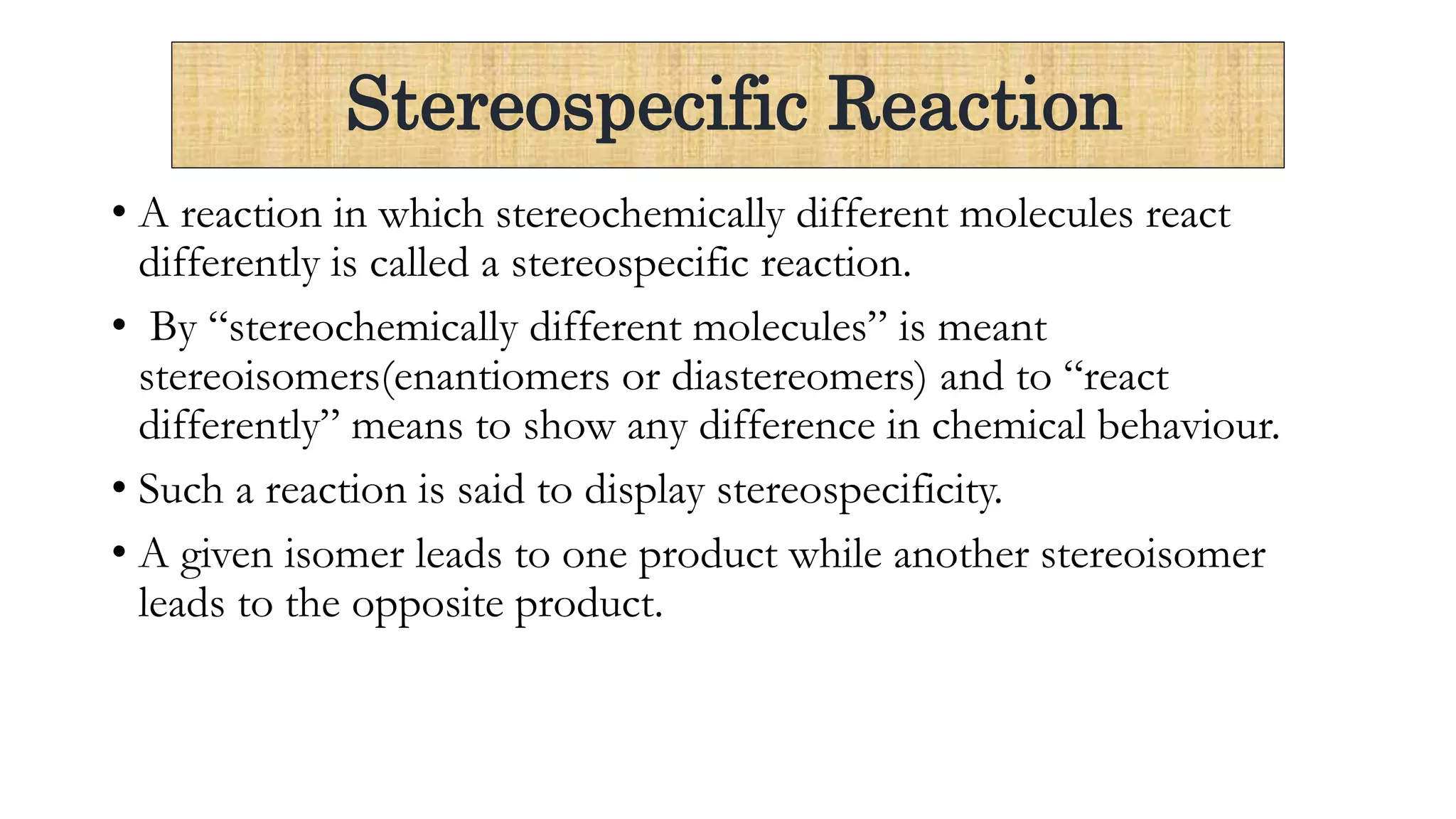 Stereospecific Reaction

• A reaction in which stereochemically different molecules react differently is called a stereospecific reaction.

• By “stereochemically different molecules” is meant stereoisomers(enantiomers or diastereomers) and to “react differently” means to show any difference in chemical behaviour.

• Such a reaction is said to display stereospecificity.

• A given isomer leads to one product while another stereoisomer leads to the opposite product.